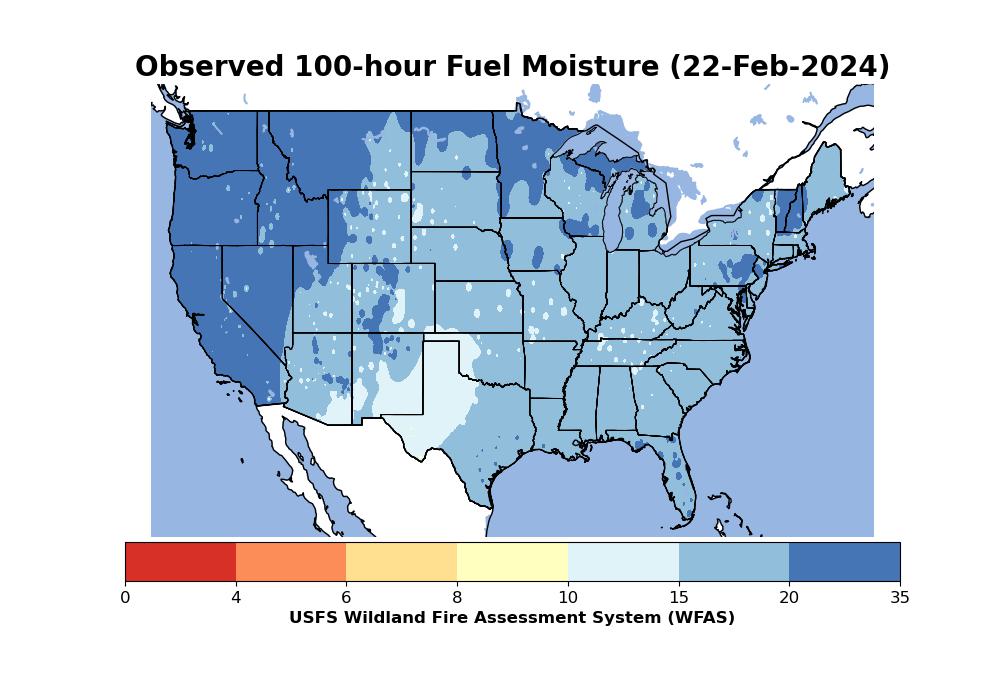 Observed 100-hour Fuel Moisture (22-Feb-2024)

0 4 6 8 10 15 20 35

USFS Wildland Fire Assessment System (WFAS)